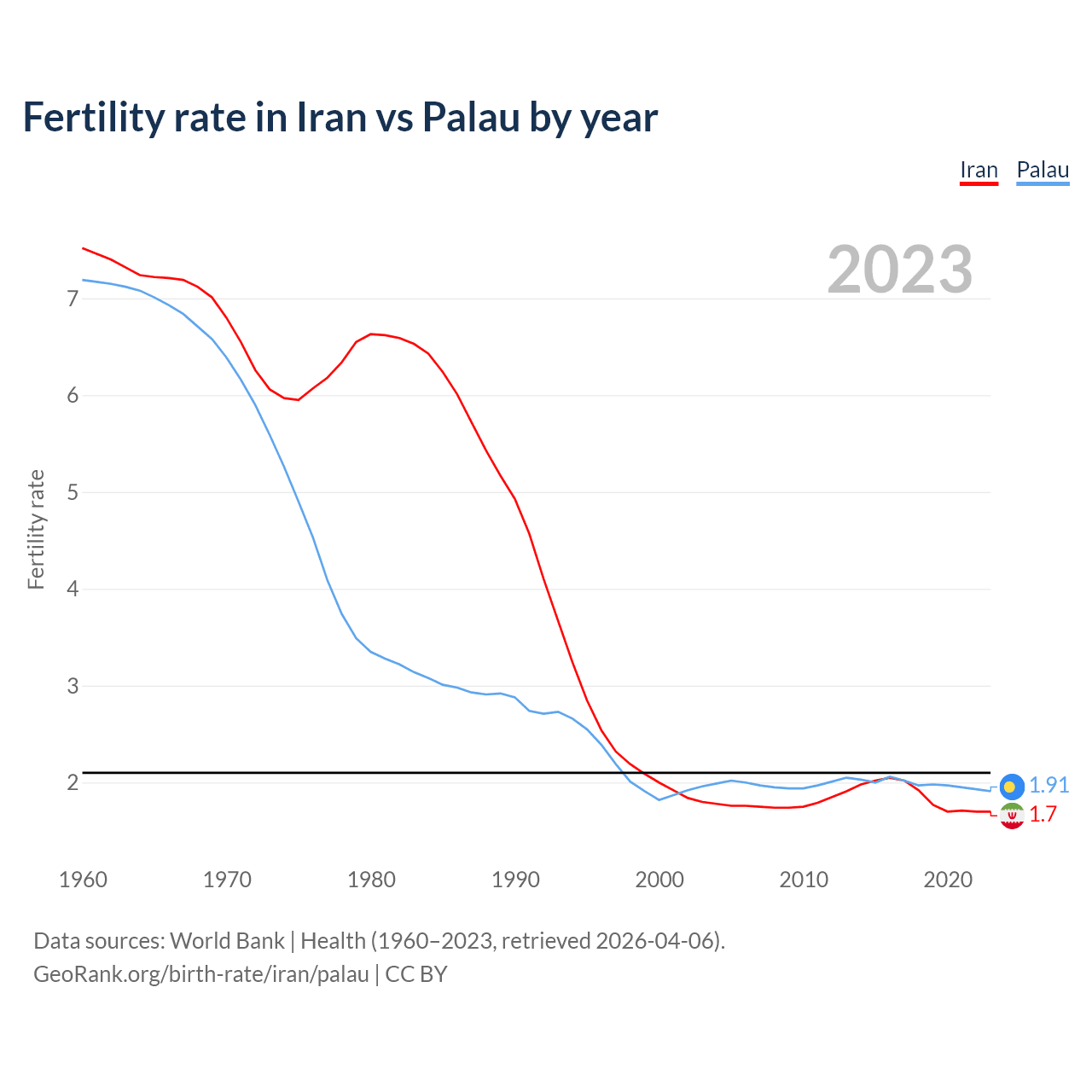 Fertility rate in Iran vs Palau by year

Iran Palau

2023

Fertility rate

7
6
5
4
3
2

1.91
1.7

1960 1970 1980 1990 2000 2010 2020

Data sources: World Bank | Health (1960–2023, retrieved 2026-04-06).
GeoRank.org/birth-rate/iran/palau | CC BY